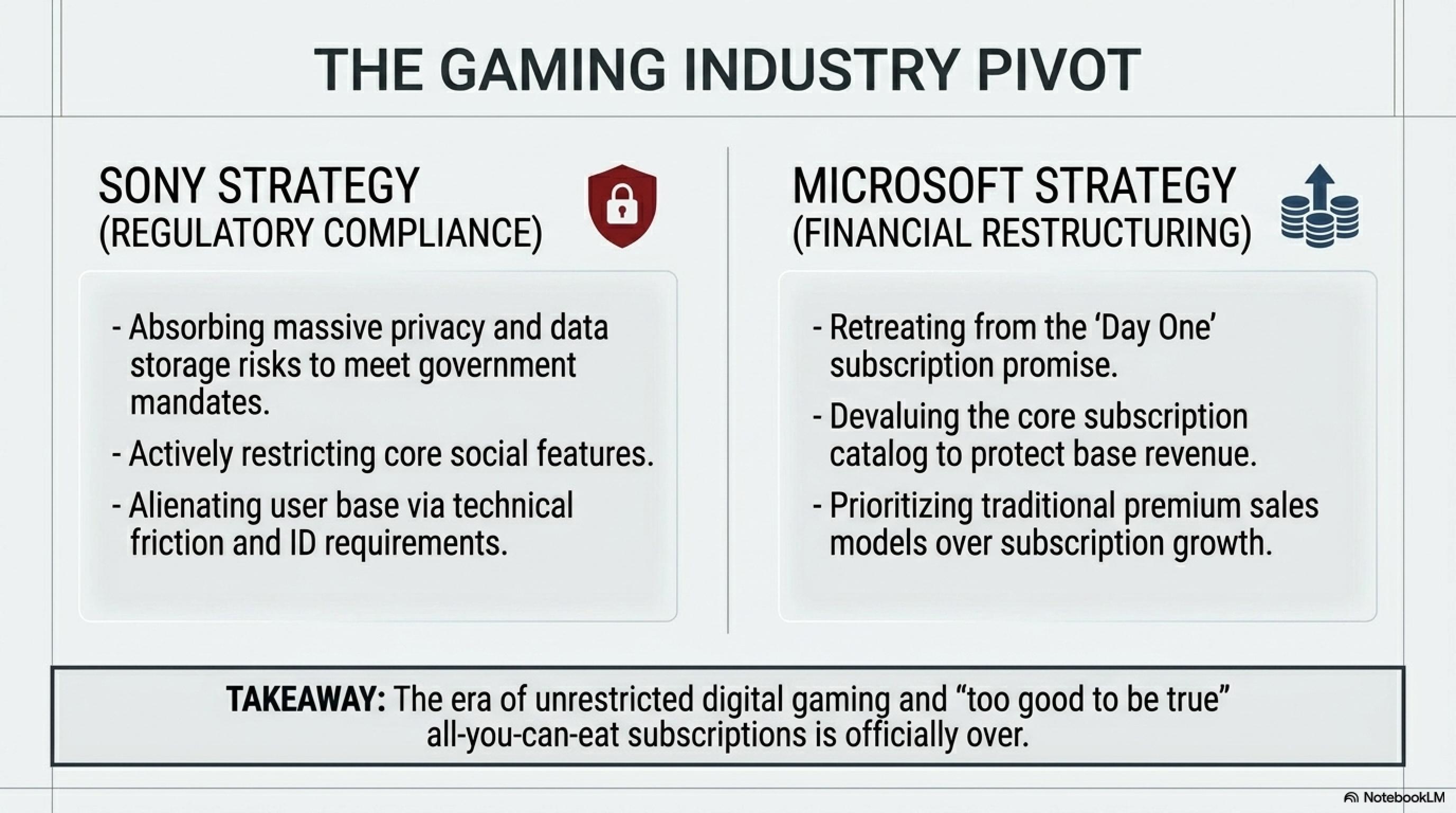 THE GAMING INDUSTRY PIVOT

SONY STRATEGY
(REGULATORY COMPLIANCE)

- Absorbing massive privacy and data storage risks to meet government mandates.
- Actively restricting core social features.
- Alienating user base via technical friction and ID requirements.

MICROSOFT STRATEGY
(FINANCIAL RESTRUCTURING)

- Retreating from the ‘Day One’ subscription promise.
- Devaluing the core subscription catalog to protect base revenue.
- Prioritizing traditional premium sales models over subscription growth.

TAKEAWAY: The era of unrestricted digital gaming and “too good to be true” all-you-can-eat subscriptions is officially over.

NotebookLM